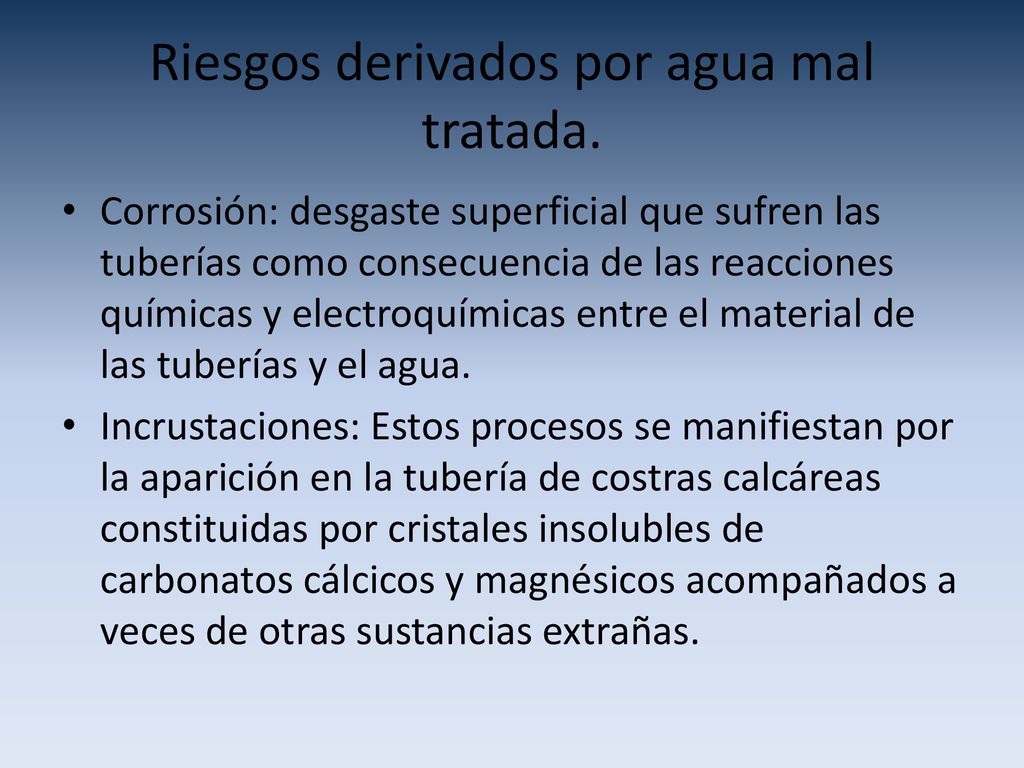 Riesgos derivados por agua mal tratada.

• Corrosión: desgaste superficial que sufren las tuberías como consecuencia de las reacciones químicas y electroquímicas entre el material de las tuberías y el agua.

• Incrustaciones: Estos procesos se manifiestan por la aparición en la tubería de costras calcáreas constituidas por cristales insolubles de carbonatos cálcicos y magnésicos acompañados a veces de otras sustancias extrañas.